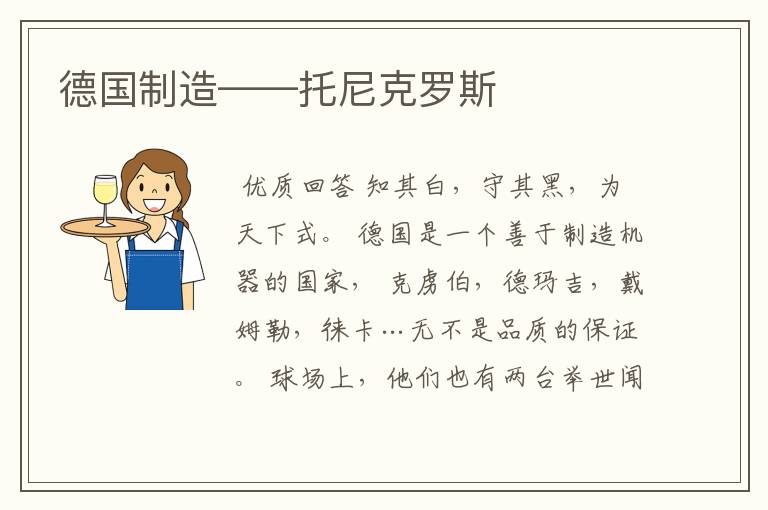 德国制造——托尼克罗斯

优质回答 知其白，守其黑，为天下式。 德国是一个善于制造机器的国家， 克虏伯，德玛吉，戴姆勒，徕卡…无不是品质的保证。 球场上，他们也有两台举世闻